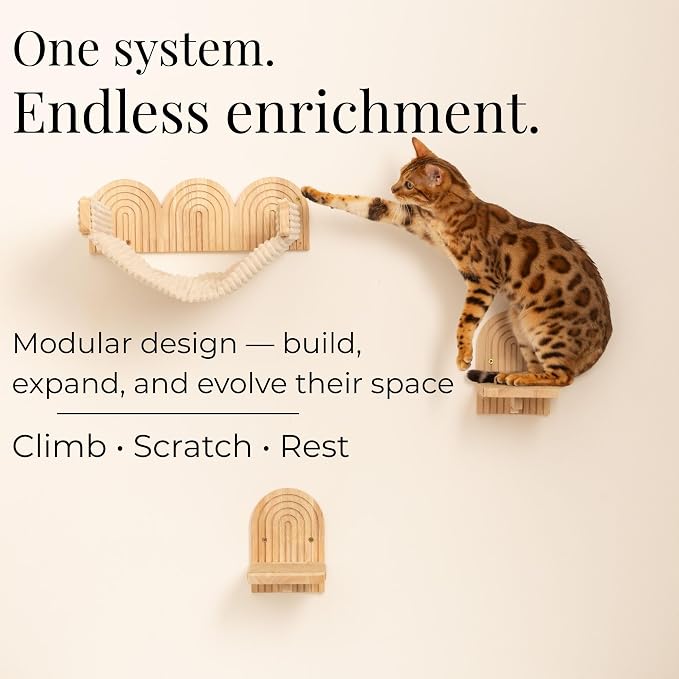 One system.
Endless enrichment.

Modular design — build, expand, and evolve their space

Climb · Scratch · Rest